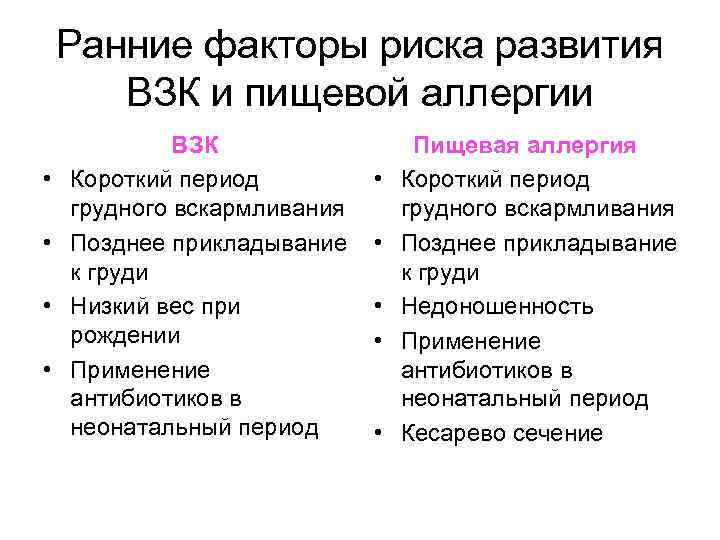 Ранние факторы риска развития ВЗК и пищевой аллергии

ВЗК

• Короткий период грудного вскармливания
• Позднее прикладывание к груди
• Низкий вес при рождении
• Применение антибиотиков в неонатальный период

Пищевая аллергия

• Короткий период грудного вскармливания
• Позднее прикладывание к груди
• Недоношенность
• Применение антибиотиков в неонатальный период
• Кесарево сечение